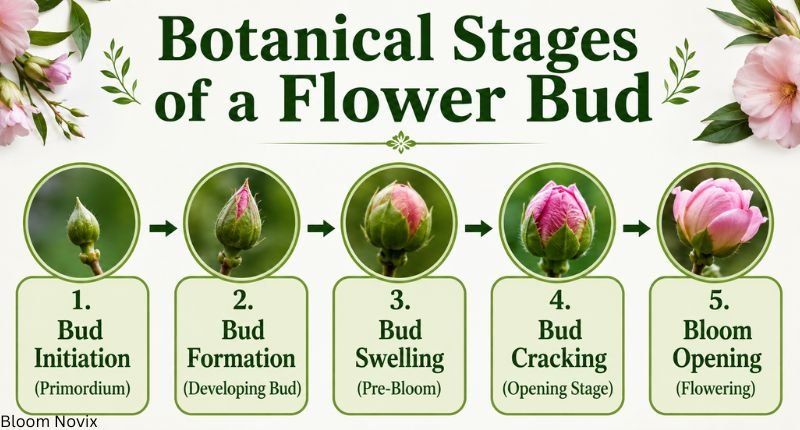 Botanical Stages of a Flower Bud

1. Bud Initiation (Primordium)

2. Bud Formation (Developing Bud)

3. Bud Swelling (Pre-Bloom)

4. Bud Cracking (Opening Stage)

5. Bloom Opening (Flowering)

Bloom Novix